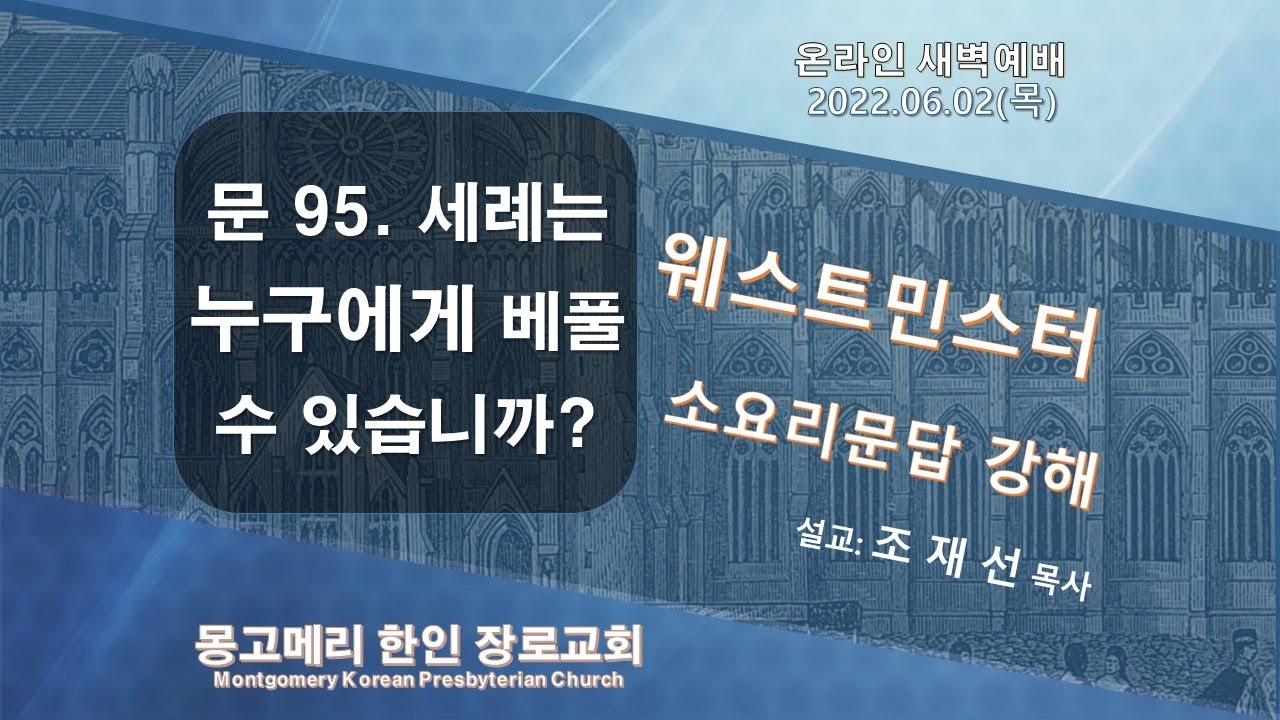 온라인 새벽예배
2022.06.02(목)

문 95. 세례는 누구에게 베풀 수 있습니까?

웨스트민스터
소요리문답 강해

설교: 조 재 선 목사

몽고메리 한인 장로교회
Montgomery Korean Presbyterian Church